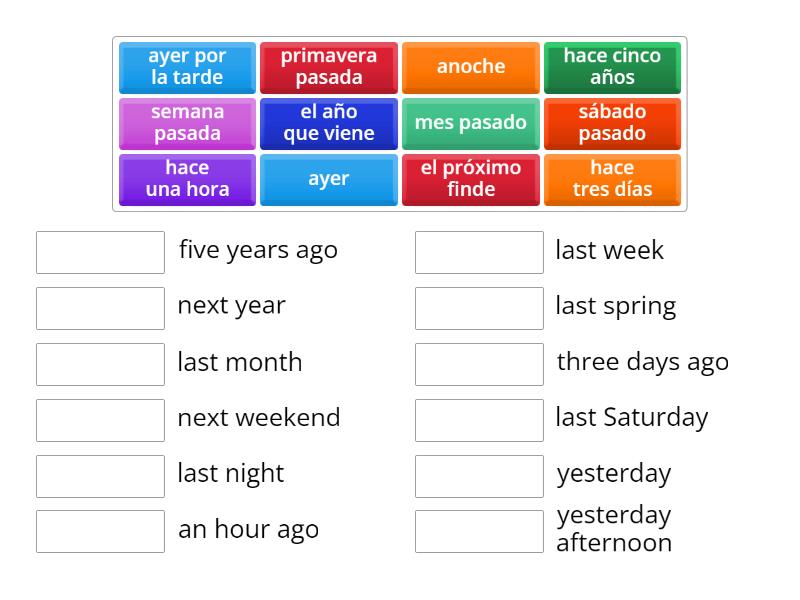 ayer por la tarde
primavera pasada
anoche
hace cinco años
semana pasada
el año que viene
mes pasado
sábado pasado
hace una hora
ayer
el próximo finde
hace tres días

five years ago
next year
last month
next weekend
last night
an hour ago

last week
last spring
three days ago
last Saturday
yesterday
yesterday afternoon